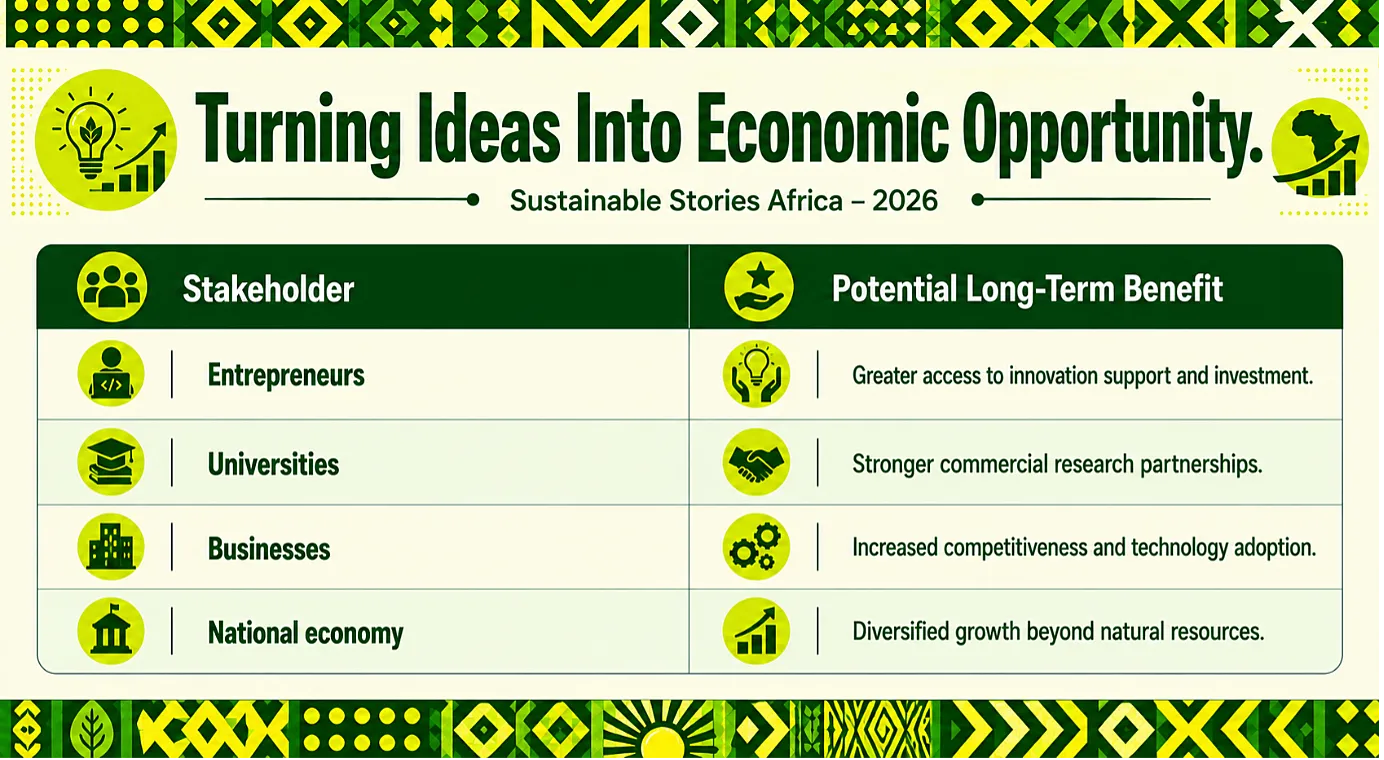 Turning Ideas Into Economic Opportunity.

Sustainable Stories Africa – 2026

| Stakeholder | Potential Long-Term Benefit |
|---|---|
| Entrepreneurs | Greater access to innovation support and investment. |
| Universities | Stronger commercial research partnerships. |
| Businesses | Increased competitiveness and technology adoption. |
| National economy | Diversified growth beyond natural resources. |